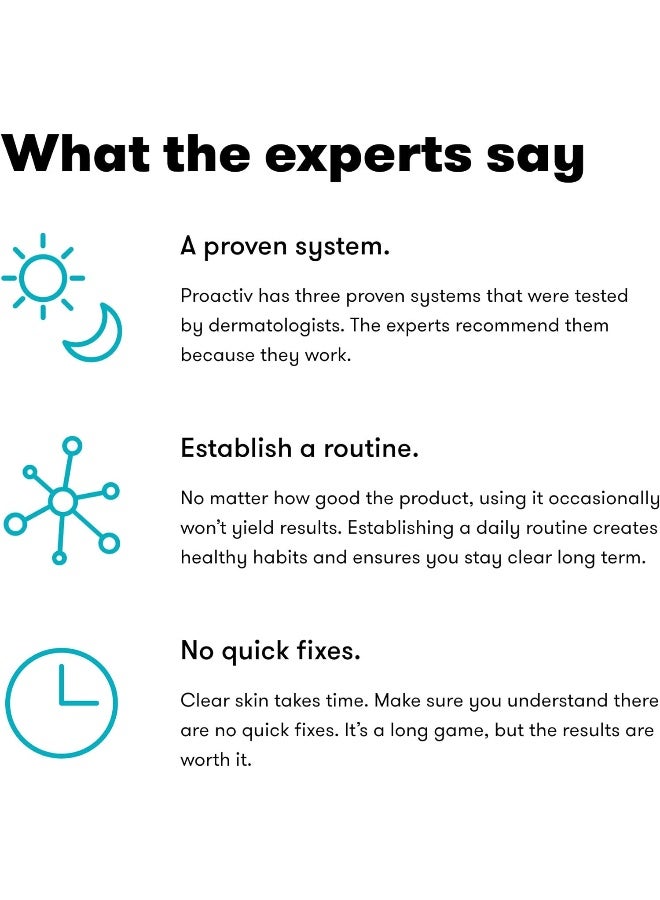 What the experts say

A proven system.

Proactiv has three proven systems that were tested by dermatologists. The experts recommend them because they work.

Establish a routine.

No matter how good the product, using it occasionally won't yield results. Establishing a daily routine creates healthy habits and ensures you stay clear long term.

No quick fixes.

Clear skin takes time. Make sure you understand there are no quick fixes. It's a long game, but the results are worth it.